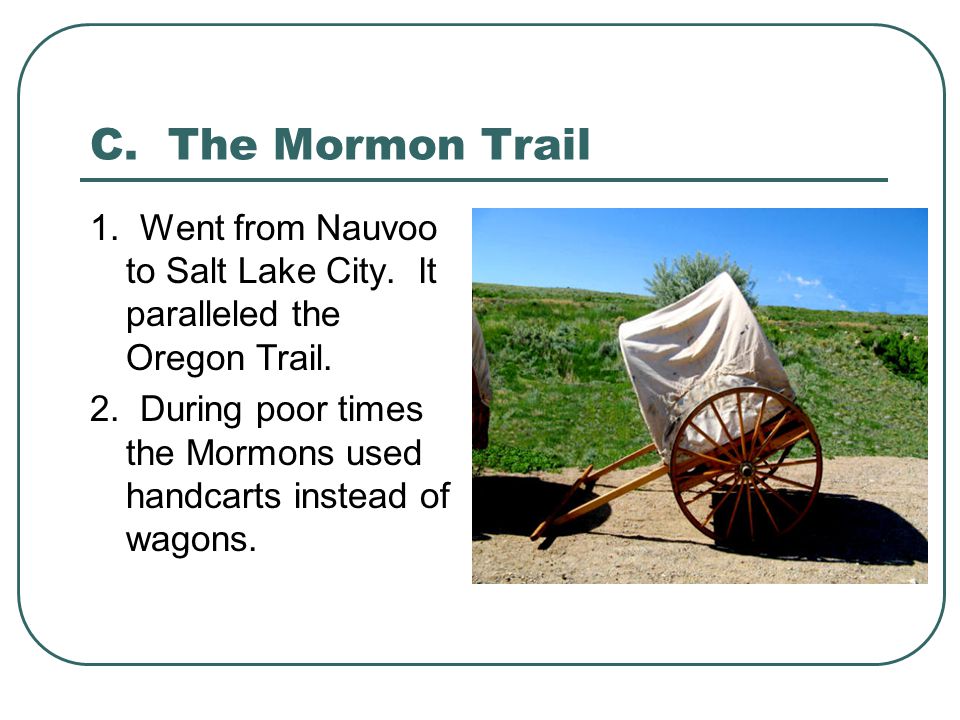 C. The Mormon Trail

1. Went from Nauvoo to Salt Lake City. It paralleled the Oregon Trail.

2. During poor times the Mormons used handcarts instead of wagons.